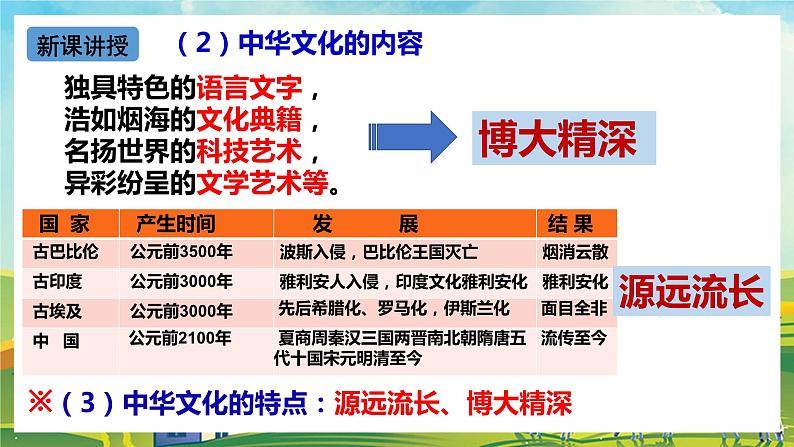 新课讲授

（2）中华文化的内容

独具特色的语言文字，
浩如烟海的文化典籍，
名扬世界的科技艺术，
异彩纷呈的文学艺术等。

博大精深

| 国　家 | 产生时间 | 发　　展 | 结 果 |
|---|---|---|---|
| 古巴比伦 | 公元前3500年 | 波斯入侵，巴比伦王国灭亡 | 烟消云散 |
| 古印度 | 公元前3000年 | 雅利安人入侵，印度文化雅利安化 | 雅利安化 |
| 古埃及 | 公元前3000年 | 先后希腊化、罗马化，伊斯兰化 | 面目全非 |
| 中　国 | 公元前2100年 | 夏商周秦汉三国两晋南北朝隋唐五代十国宋元明清至今 | 流传至今 |

源远流长

※（3）中华文化的特点：源远流长、博大精深